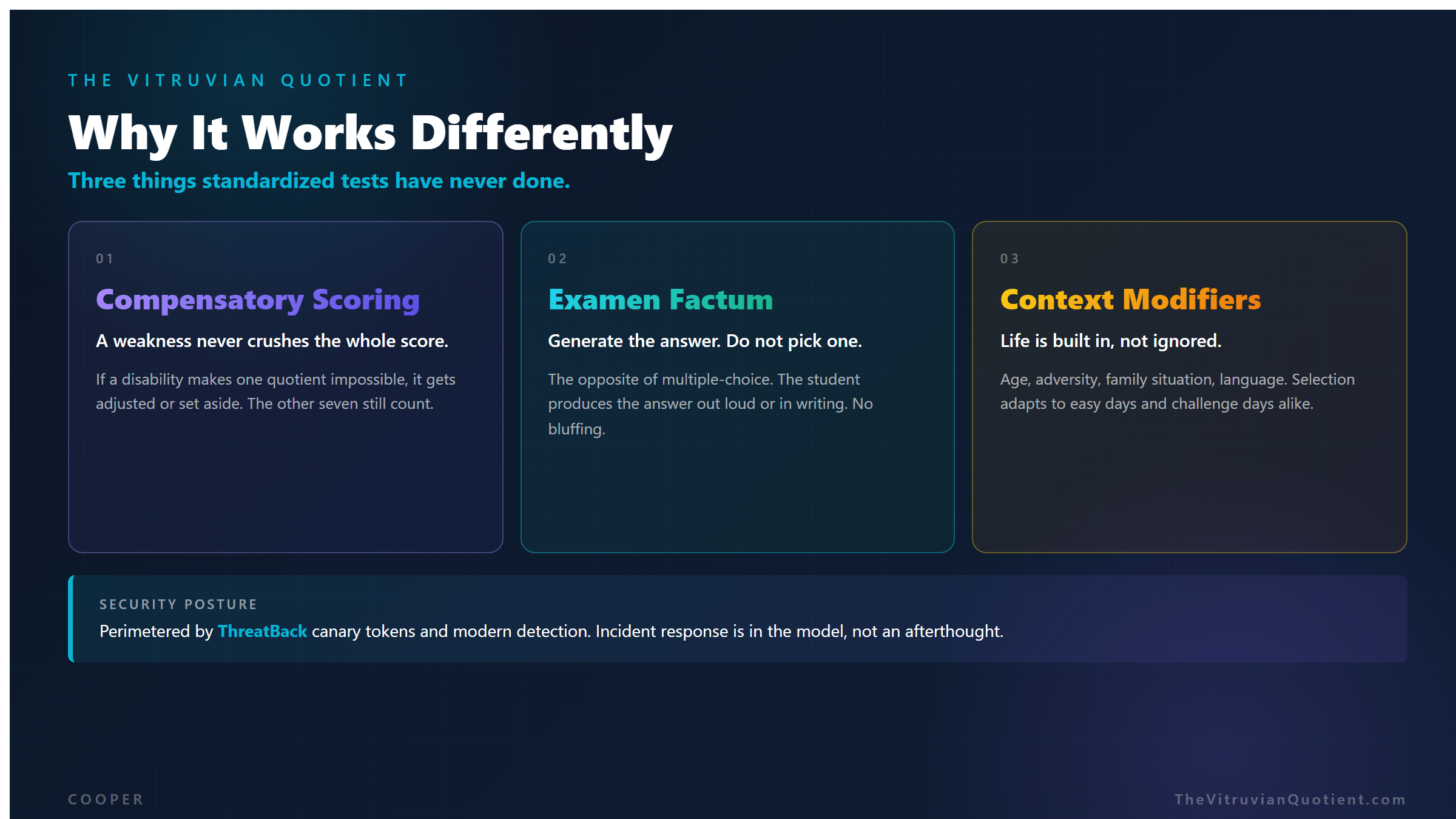 THE VITRUVIAN QUOTIENT

Why It Works Differently

Three things standardized tests have never done.

01

Compensatory Scoring

A weakness never crushes the whole score.

If a disability makes one quotient impossible, it gets adjusted or set aside. The other seven still count.

02

Examen Factum

Generate the answer. Do not pick one.

The opposite of multiple-choice. The student produces the answer out loud or in writing. No bluffing.

03

Context Modifiers

Life is built in, not ignored.

Age, adversity, family situation, language. Selection adapts to easy days and challenge days alike.

SECURITY POSTURE

Perimetered by ThreatBack canary tokens and modern detection. Incident response is in the model, not an afterthought.

COOPER

TheVitruvianQuotient.com